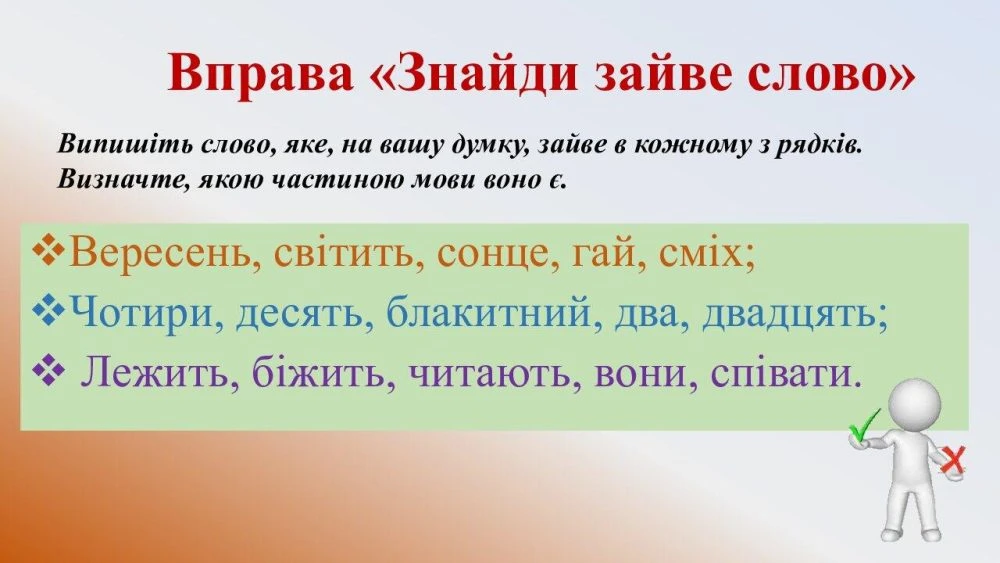 Вправа «Знайди зайве слово»

Випишіть слово, яке, на вашу думку, зайве в кожному з рядків. Визначте, якою частиною мови воно є.

❖Вересень, світить, сонце, гай, сміх;
❖Чотири, десять, блакитний, два, двадцять;
❖ Лежить, біжить, читають, вони, співати.